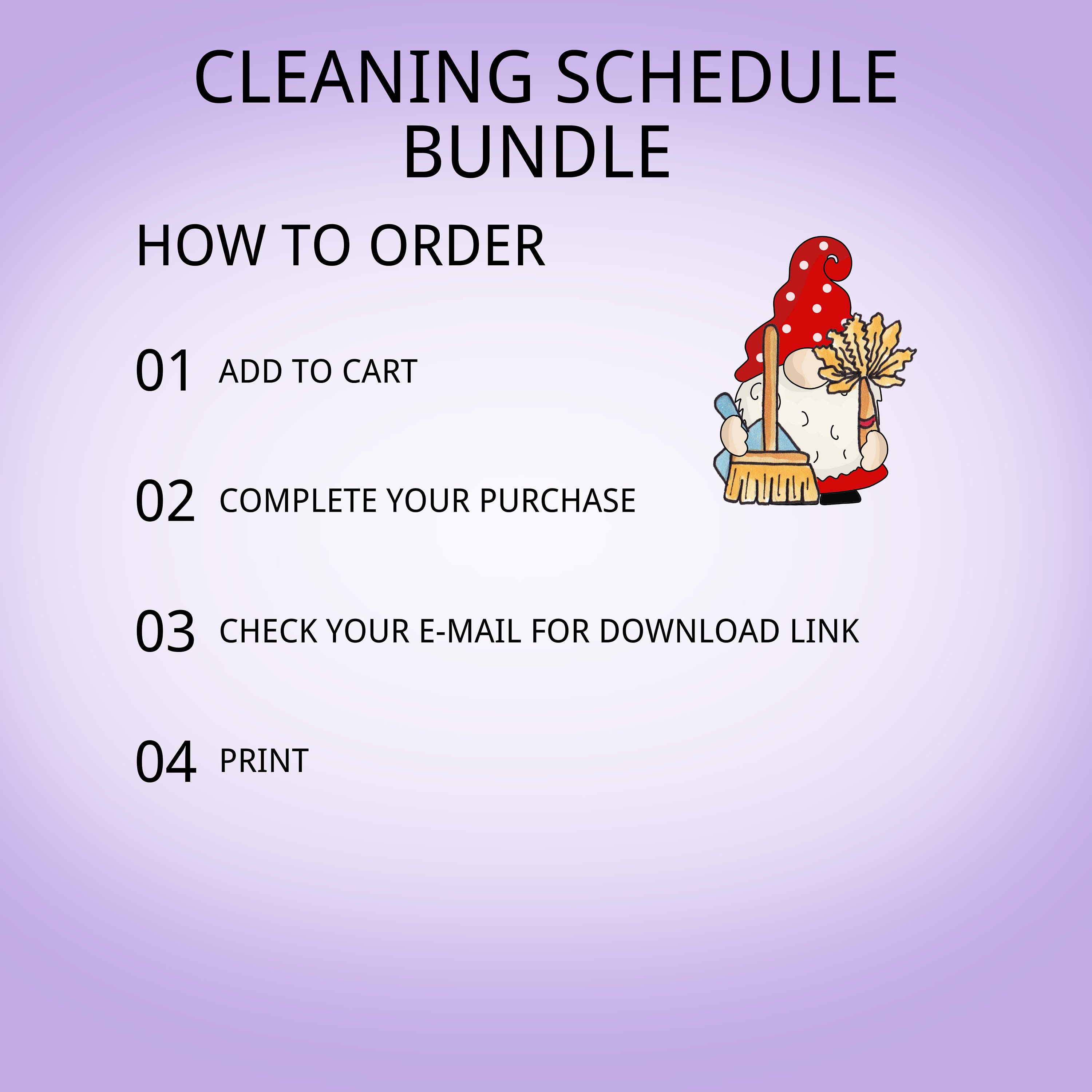 CLEANING SCHEDULE BUNDLE

HOW TO ORDER

01 ADD TO CART

02 COMPLETE YOUR PURCHASE

03 CHECK YOUR E-MAIL FOR DOWNLOAD LINK

04 PRINT